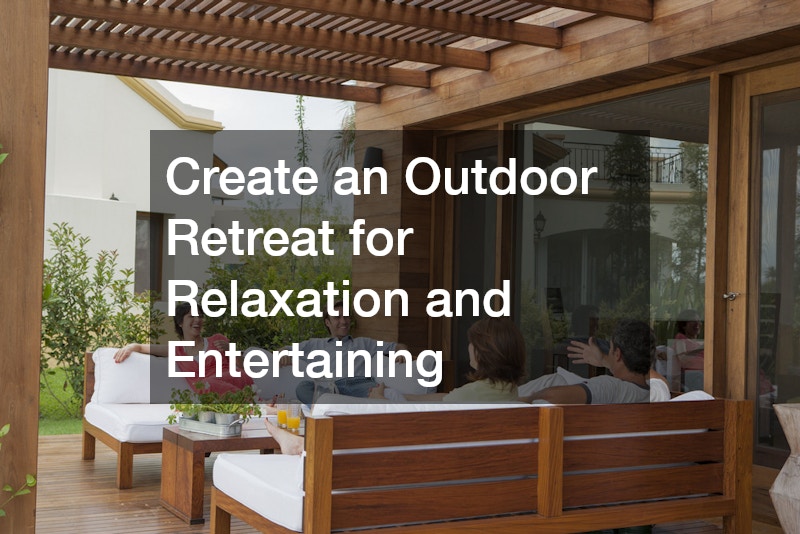 Create an Outdoor Retreat for Relaxation and Entertaining